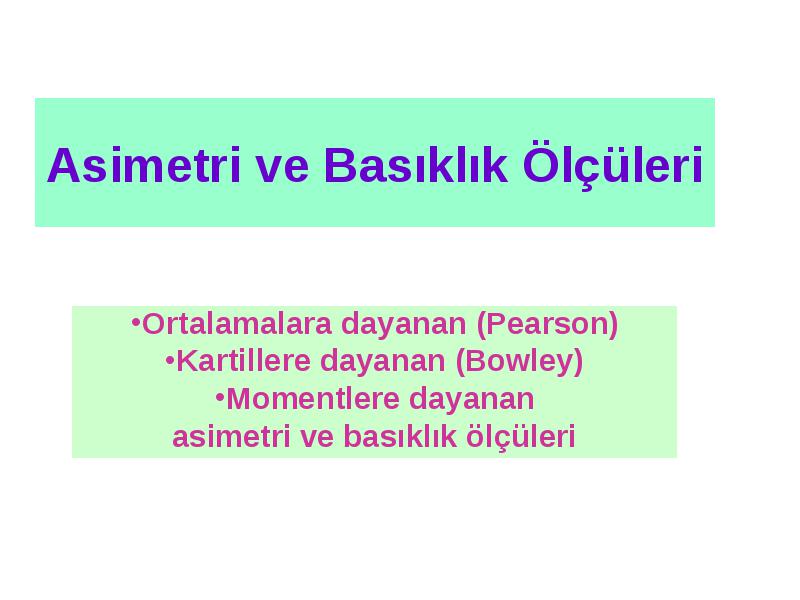 Asimetri ve Basıklık Ölçüleri

•Ortalamalara dayanan (Pearson)
•Kartillere dayanan (Bowley)
•Momentlere dayanan
asimetri ve basıklık ölçüleri